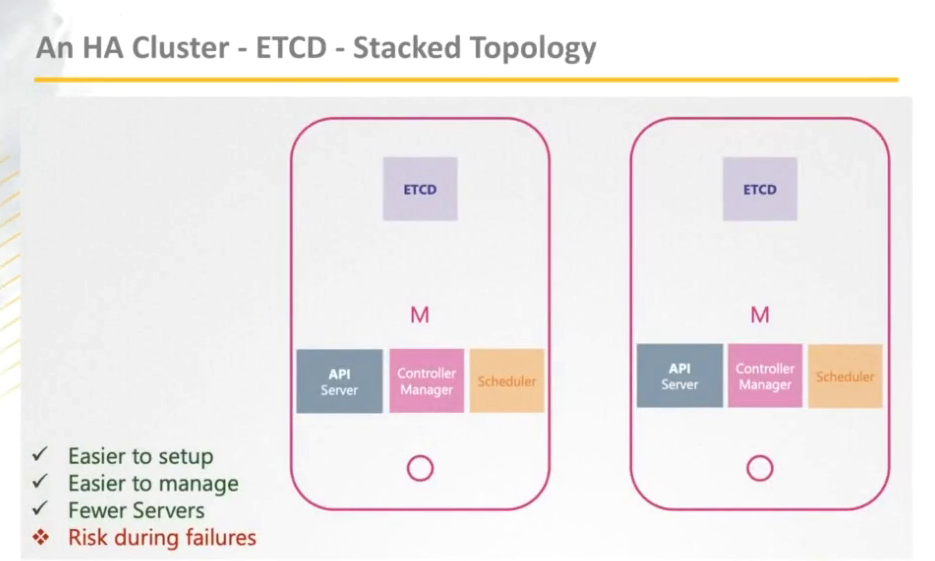 An HA Cluster - ETCD - Stacked Topology

ETCD

M

API Server

Controller Manager

Scheduler

ETCD

M

API Server

Controller Manager

Scheduler

✓ Easier to setup
✓ Easier to manage
✓ Fewer Servers
❖ Risk during failures